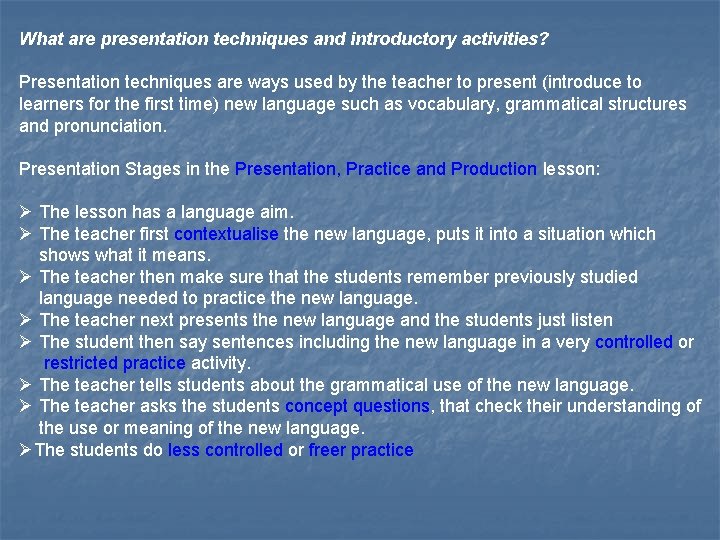 What are presentation techniques and introductory activities?

Presentation techniques are ways used by the teacher to present (introduce to learners for the first time) new language such as vocabulary, grammatical structures and pronunciation.

Presentation Stages in the Presentation, Practice and Production lesson:

➢ The lesson has a language aim.
➢ The teacher first contextualise the new language, puts it into a situation which shows what it means.
➢ The teacher then make sure that the students remember previously studied language needed to practice the new language.
➢ The teacher next presents the new language and the students just listen
➢ The student then say sentences including the new language in a very controlled or restricted practice activity.
➢ The teacher tells students about the grammatical use of the new language.
➢ The teacher asks the students concept questions, that check their understanding of the use or meaning of the new language.
➢ The students do less controlled or freer practice